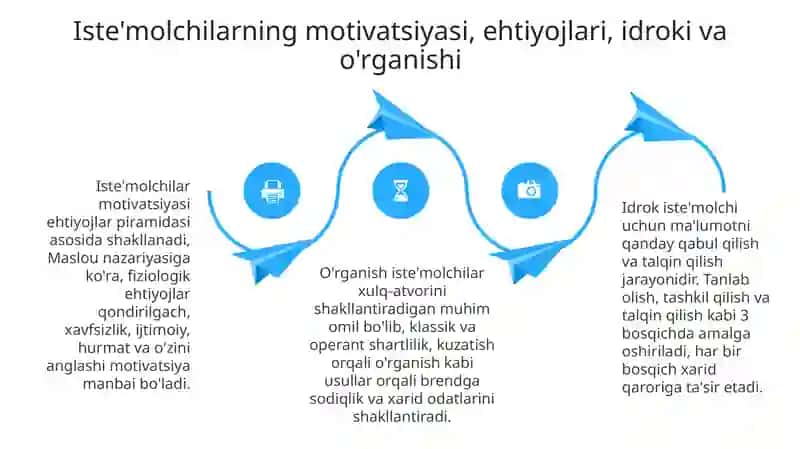 Iste'molchilarning motivatsiyasi, ehtiyojlari, idroki va o'rganishi

Iste'molchilar motivatsiyasi ehtiyojlar piramidasi asosida shakllanadi, Maslou nazariyasiga ko'ra, fiziologik ehtiyojlar qondirilgach, xavfsizlik, ijtimoiy, hurmat va o'zini anglashi motivatsiya manbai bo'ladi.

O'rganish iste'molchilar xulq-atvorini shakllantiradigan muhim omil bo'lib, klassik va operant shartlilik, kuzatish orqali o'rganish kabi usullar orqali brendga sodiqlik va xarid odatlarini shakllantiradi.

Idrok iste'molchi uchun ma'lumotni qanday qabul qilish va talqin qilish jarayonidir. Tanlab olish, tashkil qilish va talqin qilish kabi 3 bosqichda amalga oshiriladi, har bir bosqich xarid qaroriga ta'sir etadi.